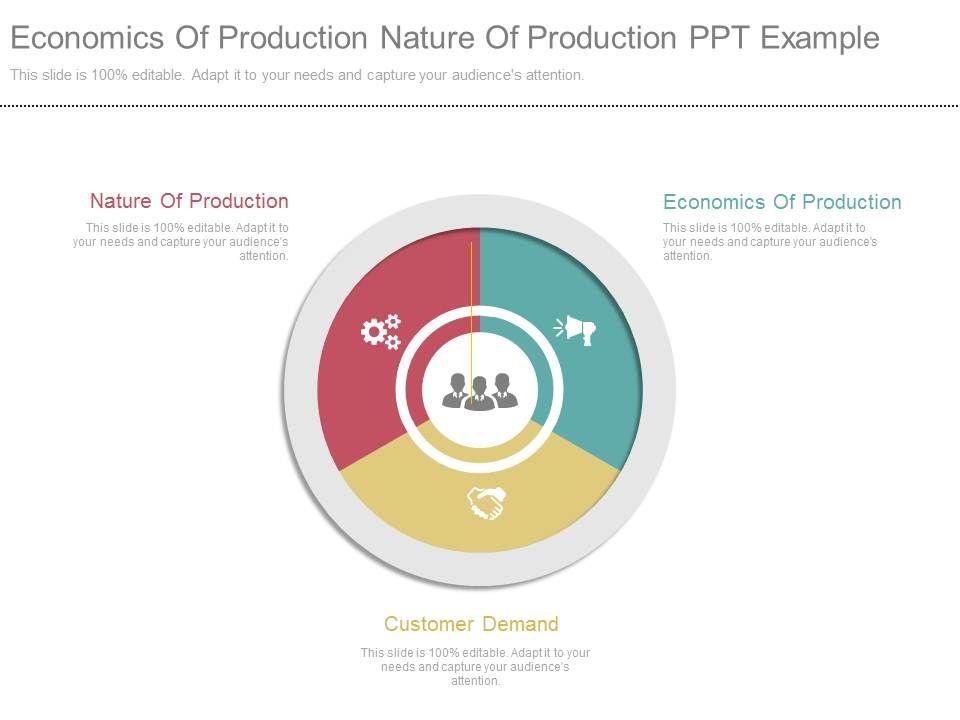 Economics Of Production Nature Of Production PPT Example

This slide is 100% editable. Adapt it to your needs and capture your audience's attention.

Nature Of Production

This slide is 100% editable. Adapt it to your needs and capture your audience's attention.

Economics Of Production

This slide is 100% editable. Adapt it to your needs and capture your audience's attention.

Customer Demand

This slide is 100% editable. Adapt it to your needs and capture your audience's attention.